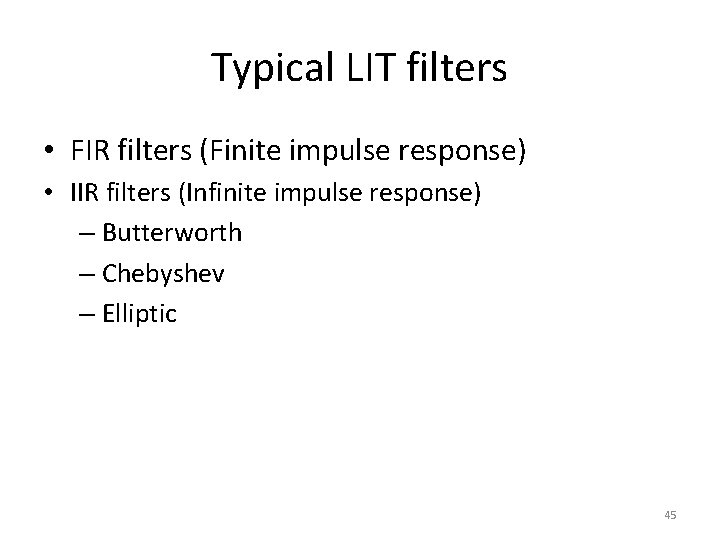 Typical LIT filters

• FIR filters (Finite impulse response)
• IIR filters (Infinite impulse response)
– Butterworth
– Chebyshev
– Elliptic

45